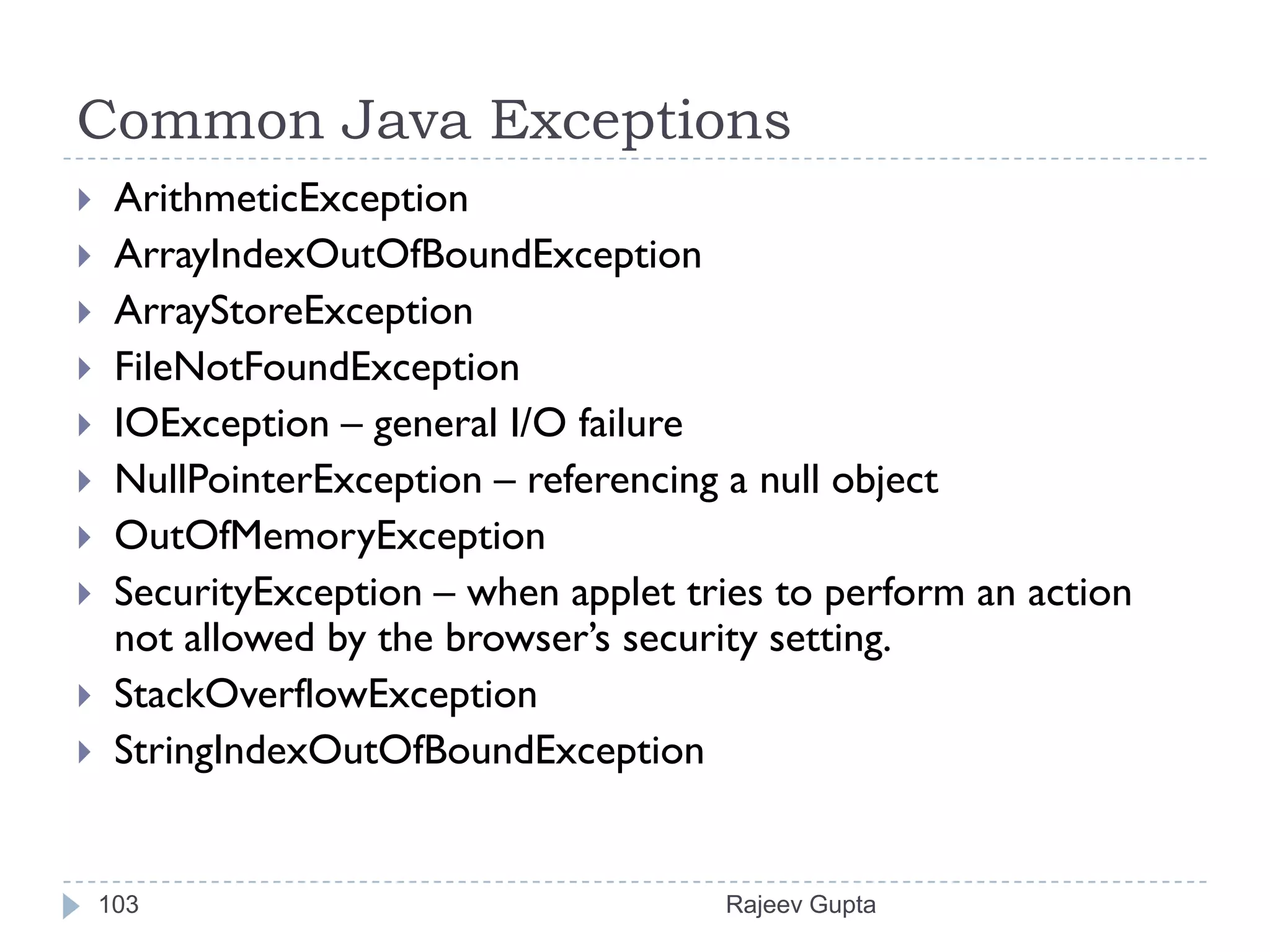 Common Java Exceptions

ArithmeticException
ArrayIndexOutOfBoundException
ArrayStoreException
FileNotFoundException
IOException – general I/O failure
NullPointerException – referencing a null object
OutOfMemoryException
SecurityException – when applet tries to perform an action not allowed by the browser's security setting.
StackOverflowException
StringIndexOutOfBoundException

103
Rajeev Gupta